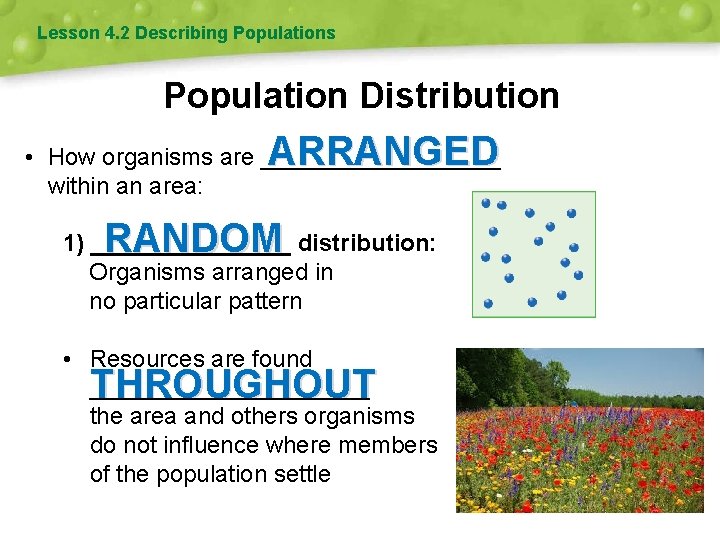 Lesson 4.2 Describing Populations

Population Distribution

• How organisms are ARRANGED within an area:

1) RANDOM distribution: Organisms arranged in no particular pattern

• Resources are found THROUGHOUT the area and others organisms do not influence where members of the population settle